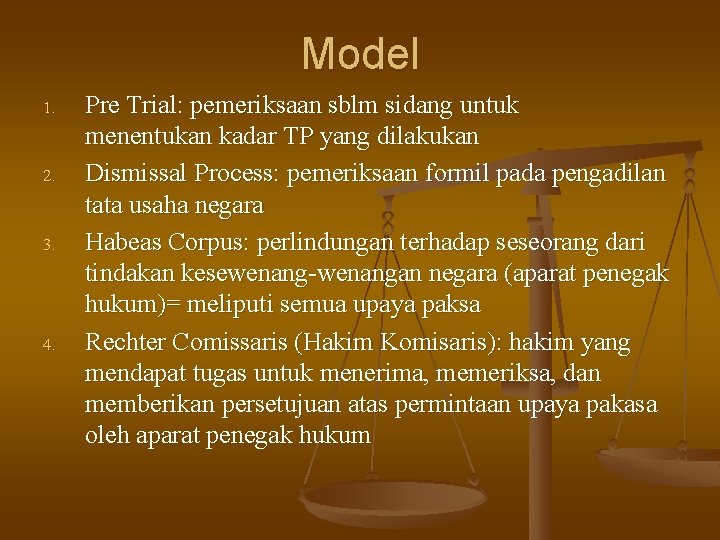 Model

1. Pre Trial: pemeriksaan sblm sidang untuk menentukan kadar TP yang dilakukan
2. Dismissal Process: pemeriksaan formil pada pengadilan tata usaha negara
3. Habeas Corpus: perlindungan terhadap seseorang dari tindakan kesewenang-wenangan negara (aparat penegak hukum)= meliputi semua upaya paksa
4. Rechter Comissaris (Hakim Komisaris): hakim yang mendapat tugas untuk menerima, memeriksa, dan memberikan persetujuan atas permintaan upaya pakasa oleh aparat penegak hukum